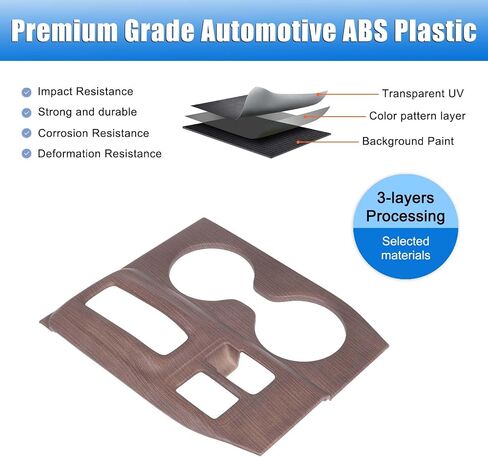 Premium Grade Automotive ABS Plastic

Impact Resistance
Strong and durable
Corrosion Resistance
Deformation Resistance

Transparent UV
Color pattern layer
Background Paint

3-layers Processing
Selected materials